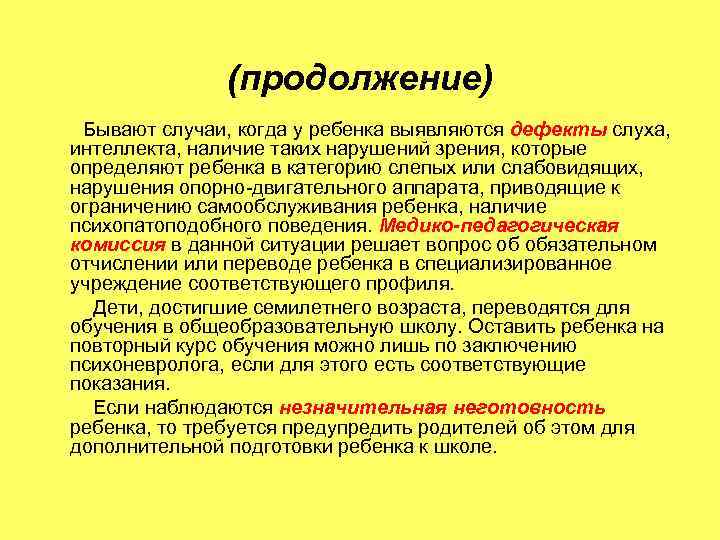 (продолжение)

Бывают случаи, когда у ребенка выявляются дефекты слуха, интеллекта, наличие таких нарушений зрения, которые определяют ребенка в категорию слепых или слабовидящих, нарушения опорно-двигательного аппарата, приводящие к ограничению самообслуживания ребенка, наличие психопатоподобного поведения. Медико-педагогическая комиссия в данной ситуации решает вопрос об обязательном отчислении или переводе ребенка в специализированное учреждение соответствующего профиля.

Дети, достигшие семилетнего возраста, переводятся для обучения в общеобразовательную школу. Оставить ребенка на повторный курс обучения можно лишь по заключению психоневролога, если для этого есть соответствующие показания.

Если наблюдаются незначительная неготовность ребенка, то требуется предупредить родителей об этом для дополнительной подготовки ребенка к школе.